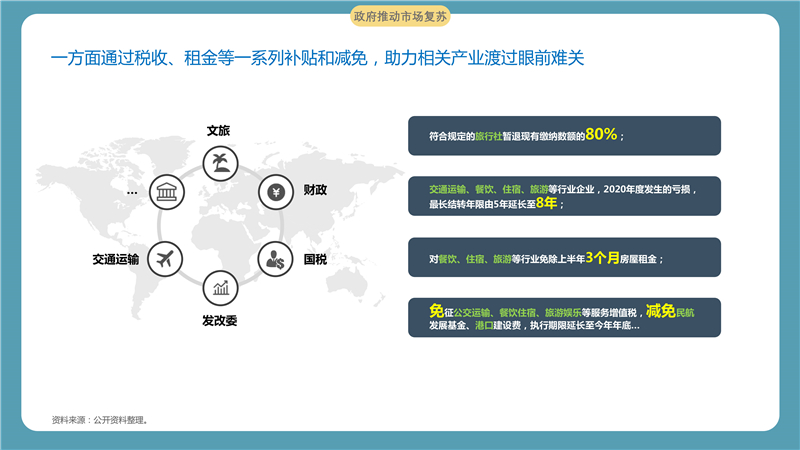 政府推动市场复苏

一方面通过税收、租金等一系列补贴和减免，助力相关产业渡过眼前难关

文旅

财政

国税

发改委

交通运输

…

符合规定的旅行社暂退现有缴纳数额的80%；

交通运输、餐饮、住宿、旅游等行业企业，2020年度发生的亏损，最长结转年限由5年延长至8年；

对餐饮、住宿、旅游等行业免除上半年3个月房屋租金；

免征公交运输、餐饮住宿、旅游娱乐等服务增值税，减免民航发展基金、港口建设费，执行期限延长至今年年底…

资料来源：公开资料整理。